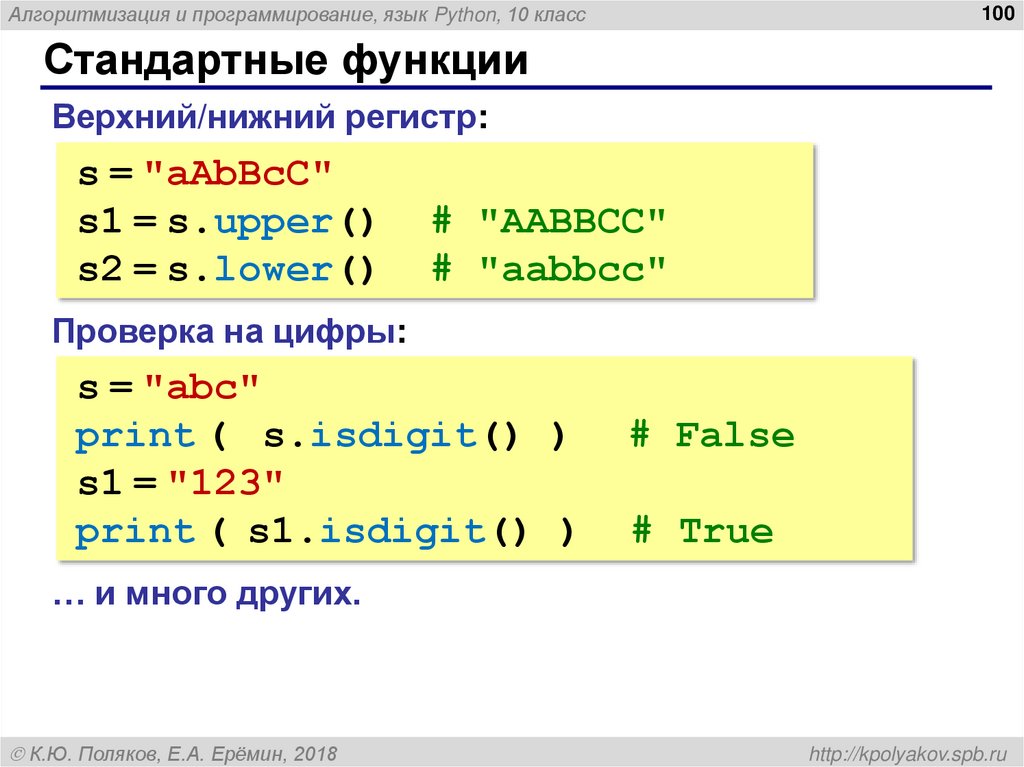 Алгоритмизация и программирование, язык Python, 10 класс

100

Стандартные функции

Верхний/нижний регистр:

s = "aAbBcC"
s1 = s.upper()  # "AABBCC"
s2 = s.lower()  # "aabbcc"

Проверка на цифры:

s = "abc"
print ( s.isdigit() )  # False
s1 = "123"
print ( s1.isdigit() )  # True

… и много других.

© К.Ю. Поляков, Е.А. Ерёмин, 2018

http://kpolyakov.spb.ru